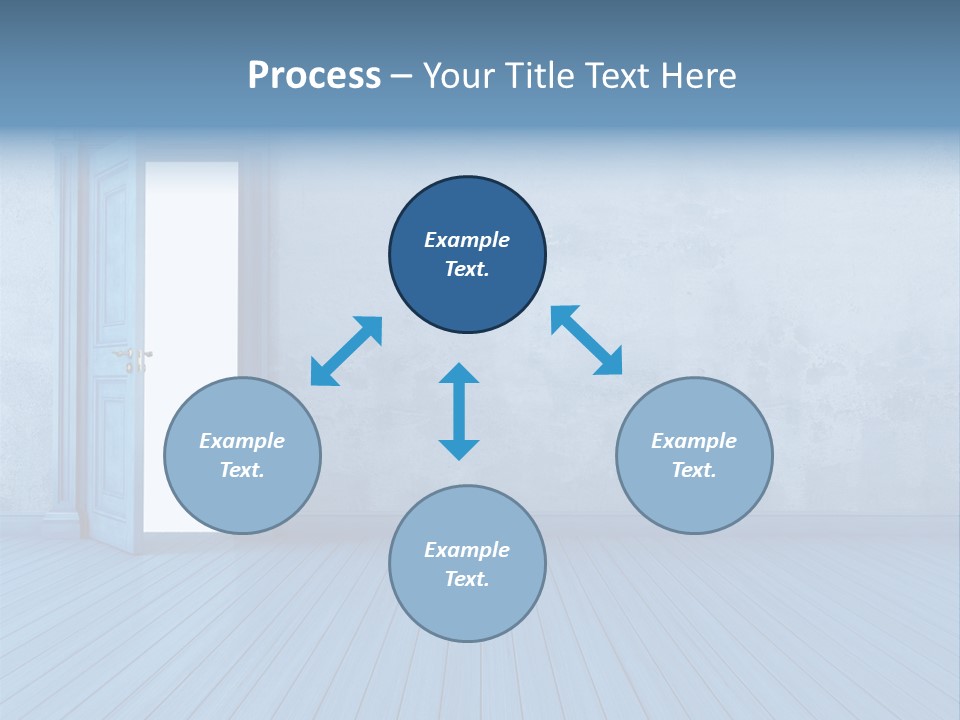 Process – Your Title Text Here

Example Text.

Example Text.

Example Text.

Example Text.